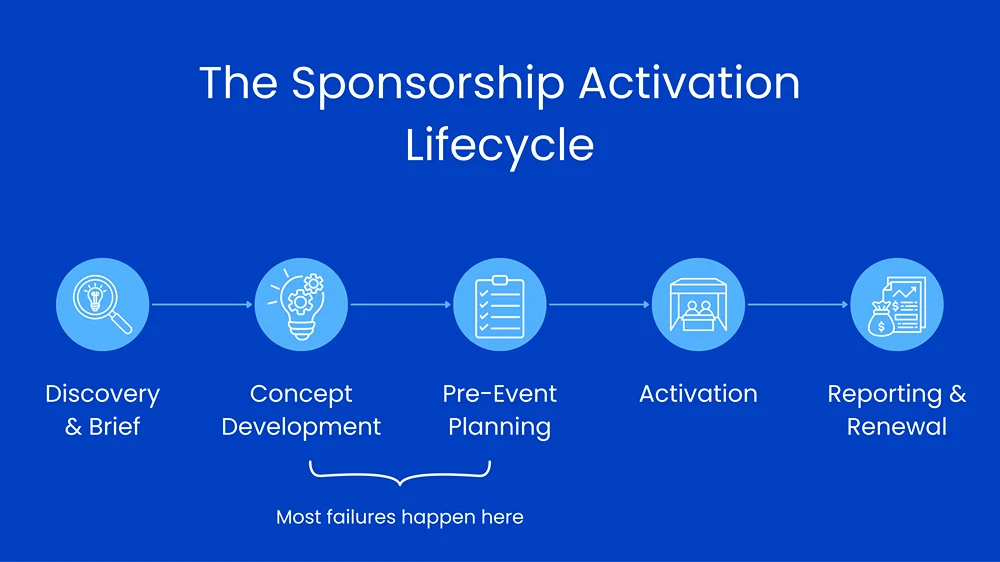 The Sponsorship Activation Lifecycle

Discovery & Brief

Concept Development

Pre-Event Planning

Activation

Reporting & Renewal

Most failures happen here